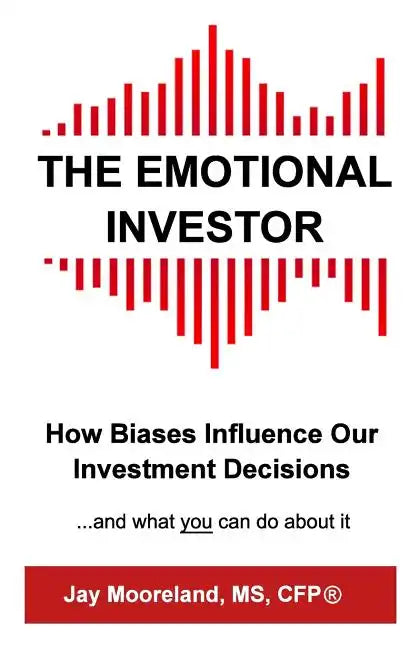 THE EMOTIONAL INVESTOR

How Biases Influence Our Investment Decisions

...and what you can do about it

Jay Mooreland, MS, CFP®